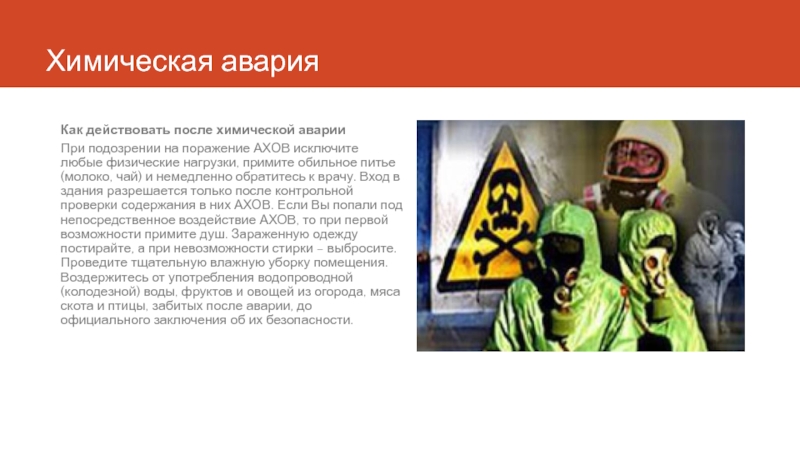 Химическая авария

Как действовать после химической аварии

При подозрении на поражение АХОВ исключите любые физические нагрузки, примите обильное питье (молоко, чай) и немедленно обратитесь к врачу. Вход в здания разрешается только после контрольной проверки содержания в них АХОВ. Если Вы попали под непосредственное воздействие АХОВ, то при первой возможности примите душ. Зараженную одежду постирайте, а при невозможности стирки – выбросите. Проведите тщательную влажную уборку помещения. Воздержитесь от употребления водопроводной (колодезной) воды, фруктов и овощей из огорода, мяса скота и птицы, забитых после аварии, до официального заключения об их безопасности.